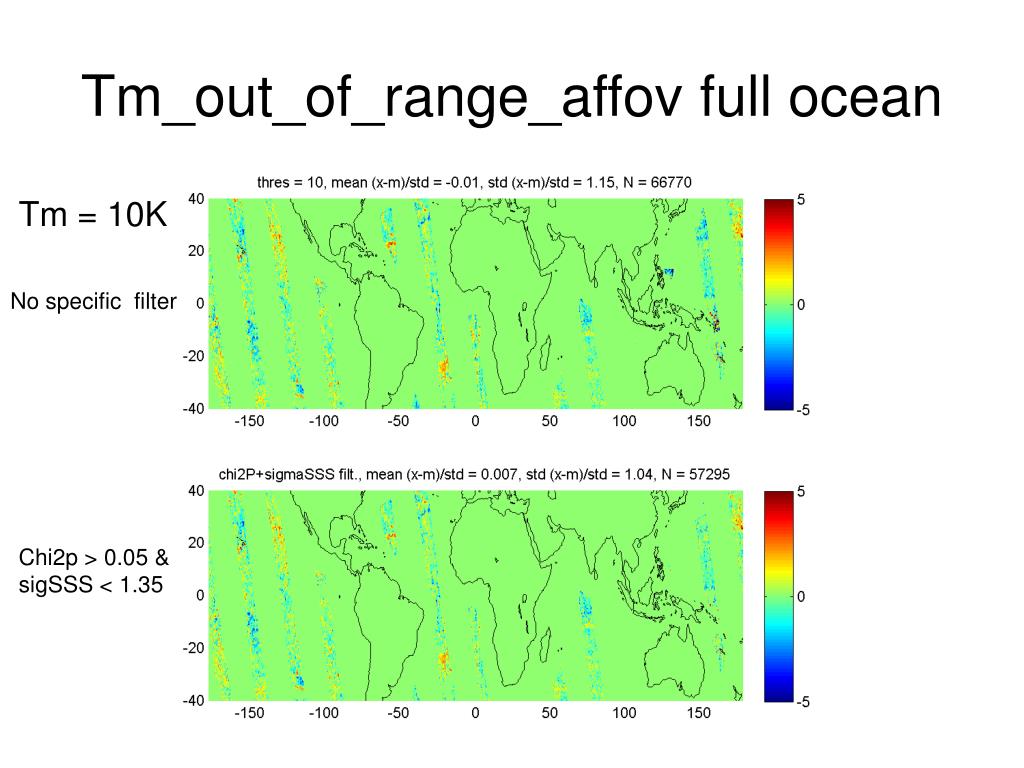 Tm_out_of_range_affov full ocean

Tm = 10K

No specific filter

thres = 10, mean (x-m)/std = -0.01, std (x-m)/std = 1.15, N = 66770

40
20
0
-20
-40

-150 -100 -50 0 50 100 150

5
0
-5

Chi2p > 0.05 & sigSSS < 1.35

chi2P+sigmaSSS filt., mean (x-m)/std = 0.007, std (x-m)/std = 1.04, N = 57295

40
20
0
-20
-40

-150 -100 -50 0 50 100 150

5
0
-5